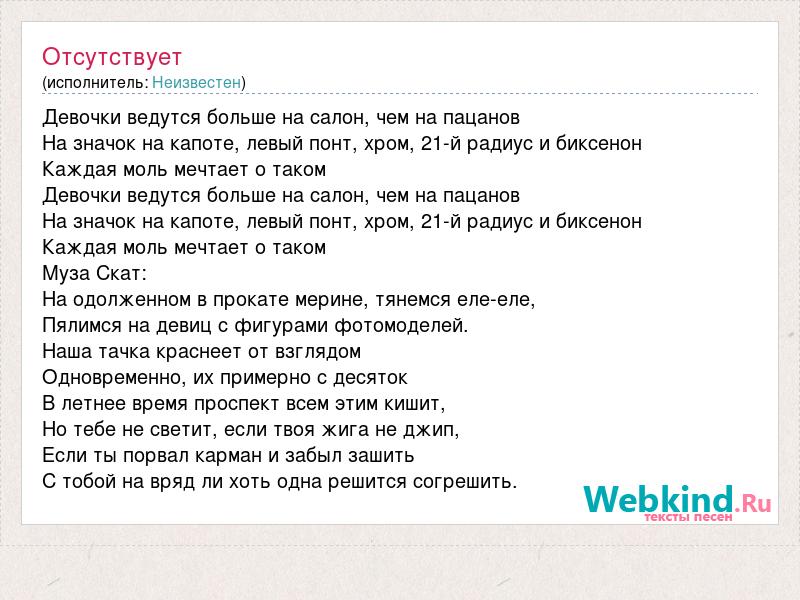 Отсутствует
(исполнитель: Неизвестен)

Девочки ведутся больше на салон, чем на пацанов
На значок на капоте, левый понт, хром, 21-й радиус и биксенон
Каждая моль мечтает о таком
Девочки ведутся больше на салон, чем на пацанов
На значок на капоте, левый понт, хром, 21-й радиус и биксенон
Каждая моль мечтает о таком
Муза Скат:
На одолженном в прокате мерине, тянемся еле-еле,
Пялимся на девиц с фигурами фотомоделей.
Наша тачка краснеет от взглядом
Одновременно, их примерно с десяток
В летнее время проспект всем этим кишит,
Но тебе не светит, если твоя жига не джип,
Если ты порвал карман и забыл зашить
С тобой на вряд ли хоть одна решится согрешить.

Webkind.Ru
тексты песен